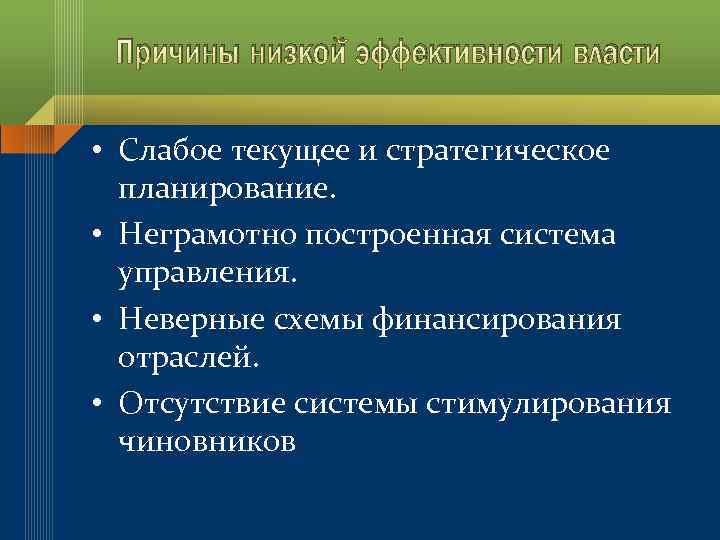 Причины низкой эффективности власти

• Слабое текущее и стратегическое планирование.
• Неграмотно построенная система управления.
• Неверные схемы финансирования отраслей.
• Отсутствие системы стимулирования чиновников